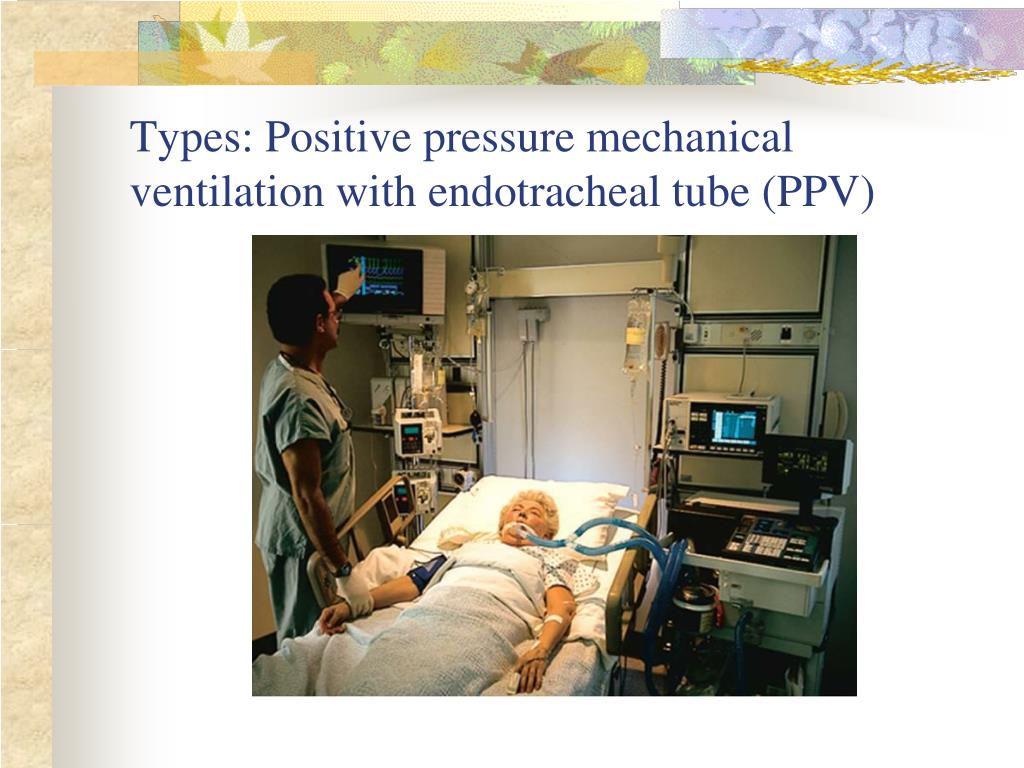 Types: Positive pressure mechanical ventilation with endotracheal tube (PPV)